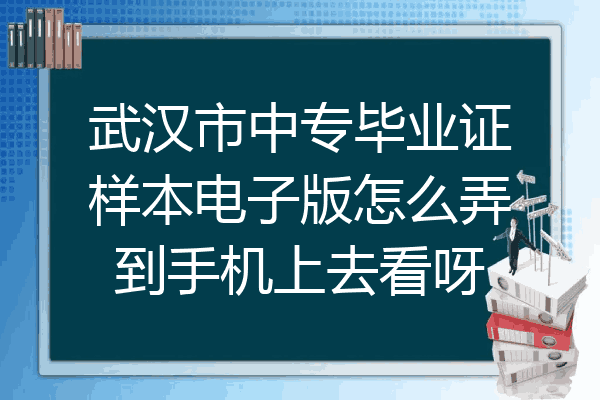 武汉市中专毕业证样本电子版怎么弄到手机上去看呀